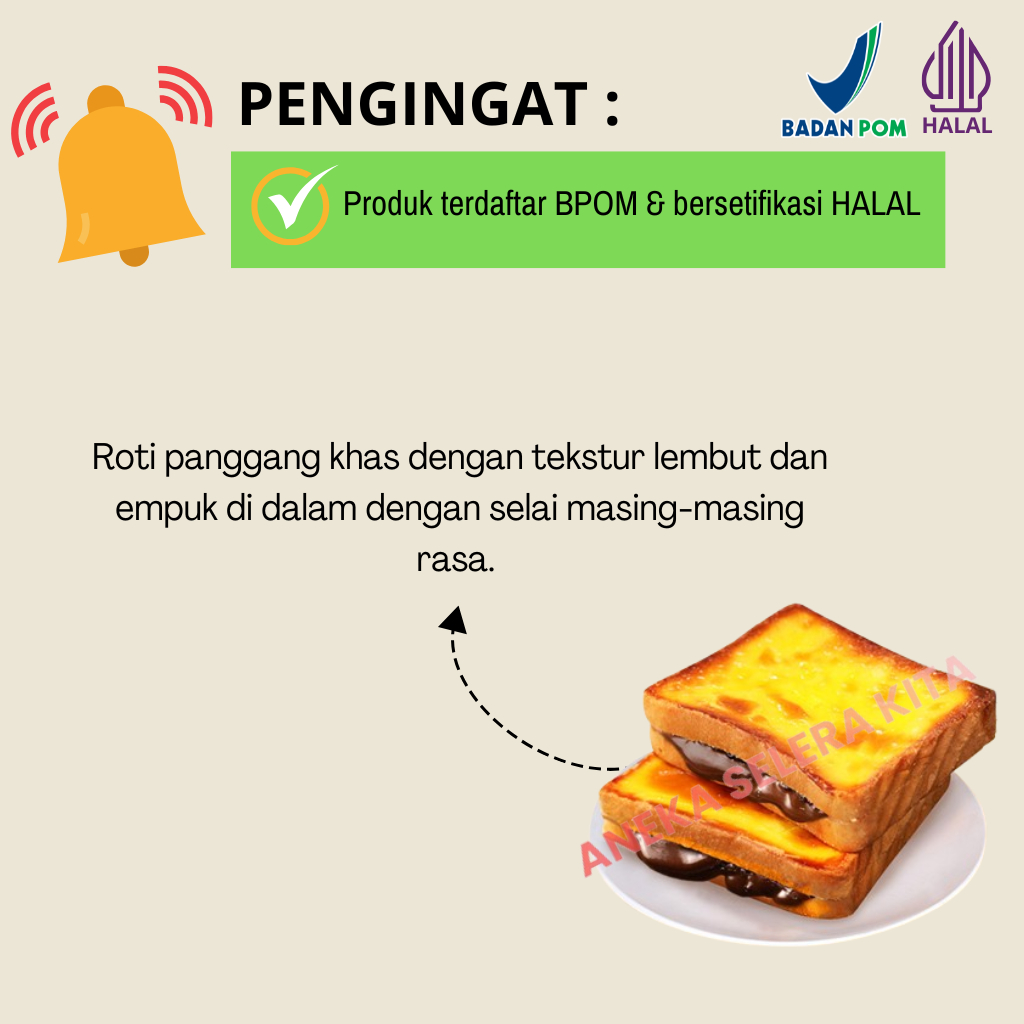 PENGINGAT :

BADAN POM

HALAL

Produk terdaftar BPOM & bersetifikasi HALAL

Roti panggang khas dengan tekstur lembut dan empuk di dalam dengan selai masing-masing rasa.

ANEKA SELERA KITA